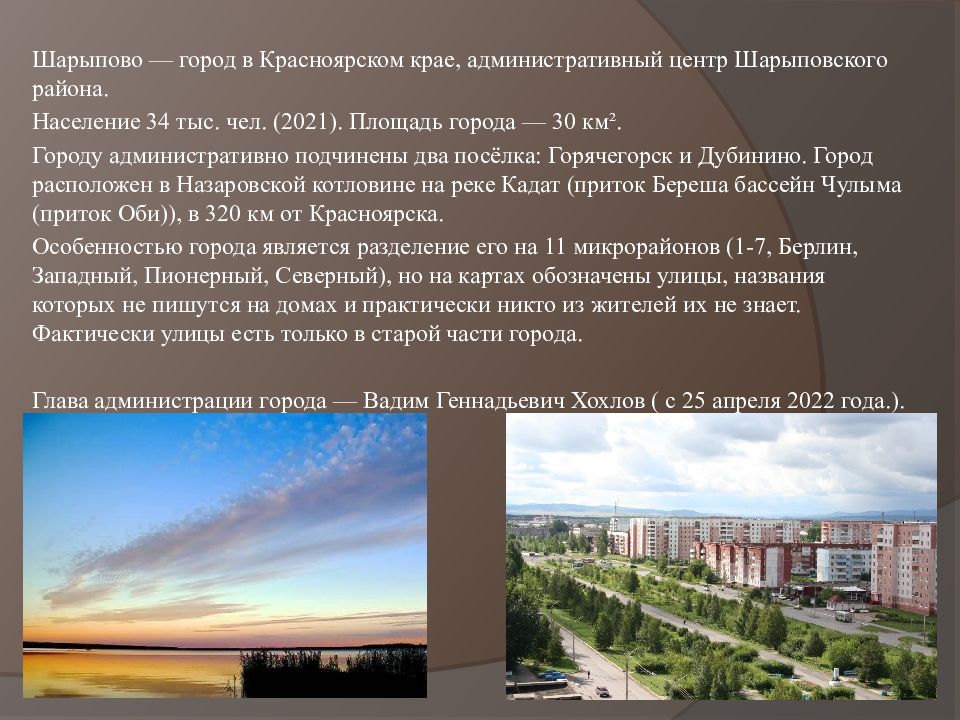 Шарыпово — город в Красноярском крае, административный центр Шарыповского района.

Население 34 тыс. чел. (2021). Площадь города — 30 км².

Городу административно подчинены два посёлка: Горячегорск и Дубинино. Город расположен в Назаровской котловине на реке Кадат (приток Береша бассейн Чулыма (приток Оби)), в 320 км от Красноярска.

Особенностью города является разделение его на 11 микрорайонов (1-7, Берлин, Западный, Пионерный, Северный), но на картах обозначены улицы, названия которых не пишутся на домах и практически никто из жителей их не знает. Фактически улицы есть только в старой части города.

Глава администрации города — Вадим Геннадьевич Хохлов ( с 25 апреля 2022 года.).